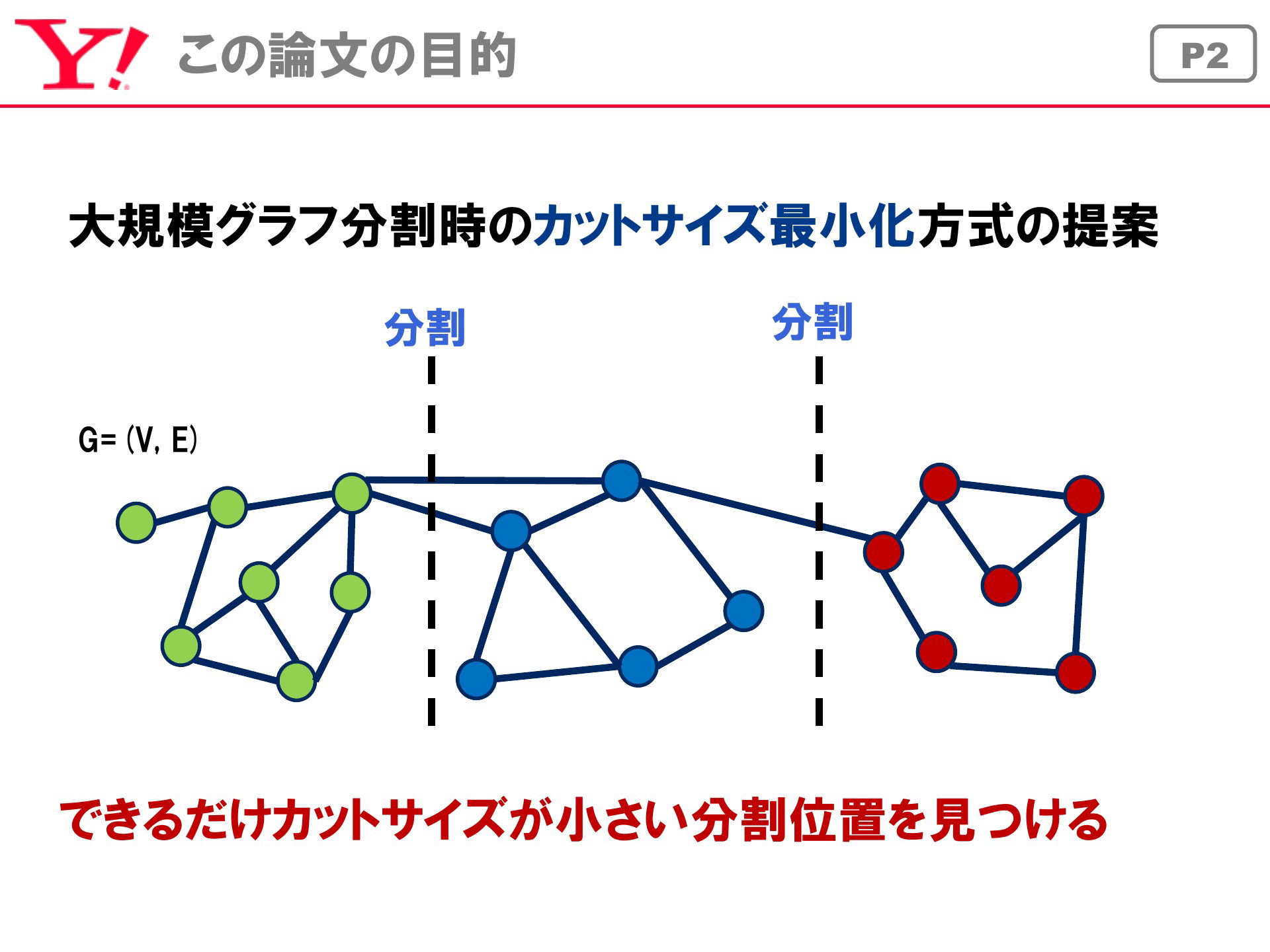 Y! この論文の目的

P2

大規模グラフ分割時のカットサイズ最小化方式の提案

分割

分割

G= (V, E)

できるだけカットサイズが小さい分割位置を見つける